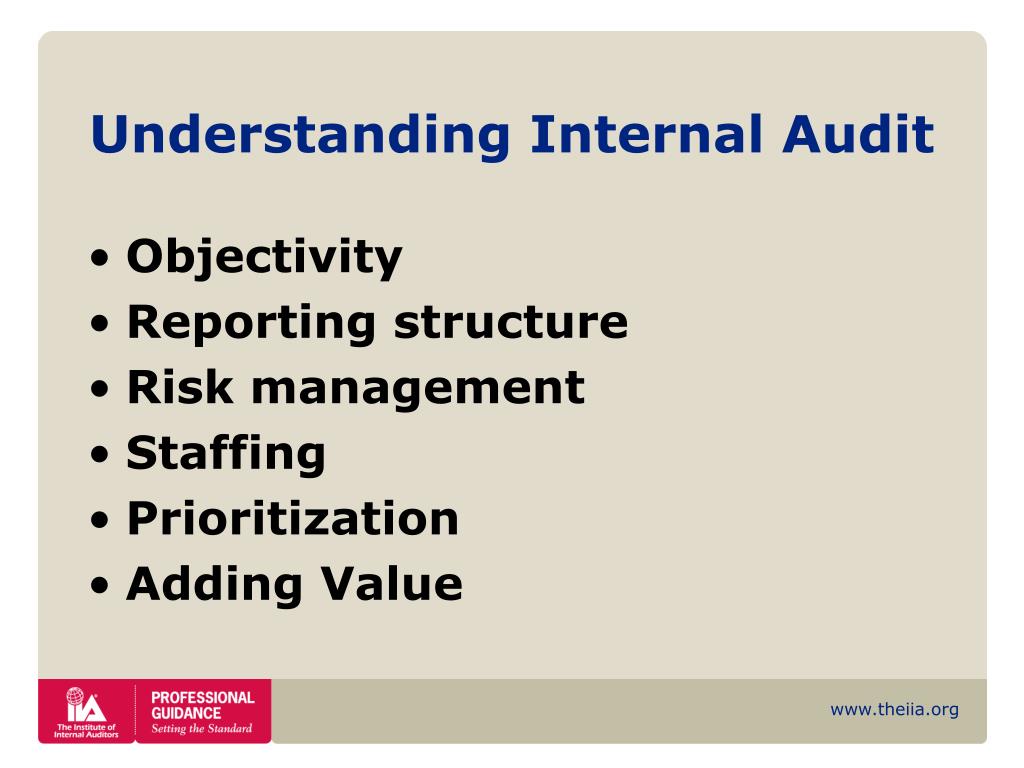 Understanding Internal Audit

• Objectivity
• Reporting structure
• Risk management
• Staffing
• Prioritization
• Adding Value

IIA
The Institute of Internal Auditors

PROFESSIONAL GUIDANCE
Setting the Standard

www.theiia.org